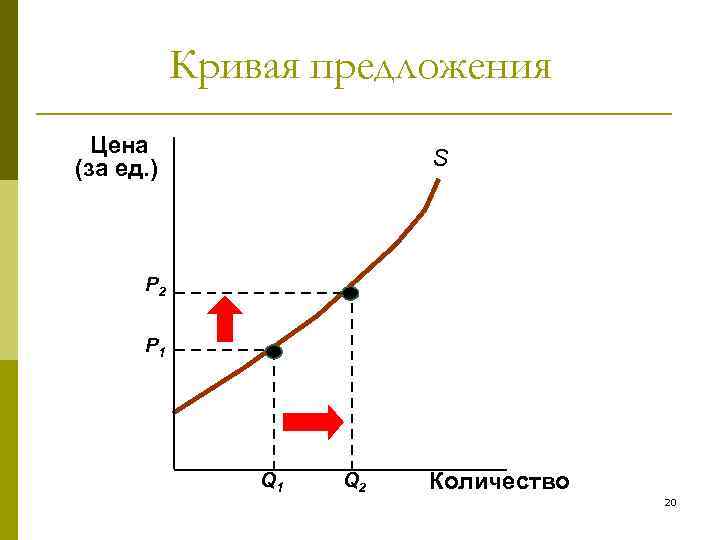 Кривая предложения

Цена
(за ед.)

S

$P_2$

$P_1$

$Q_1$

$Q_2$

Количество

20